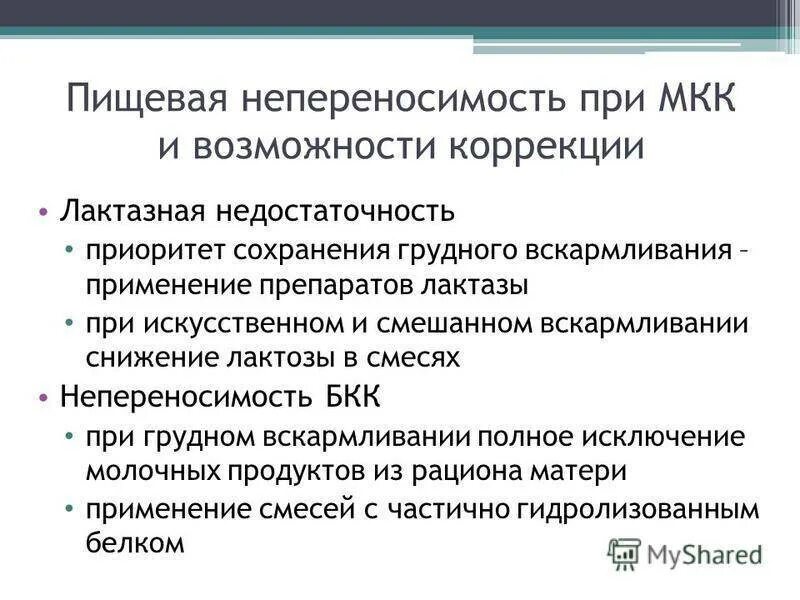 Пищевая непереносимость при МКК и возможности коррекции

• Лактазная недостаточность
  • приоритет сохранения грудного вскармливания – применение препаратов лактазы
  • при искусственном и смешанном вскармливании снижение лактозы в смесях
• Непереносимость БКК
  • при грудном вскармливании полное исключение молочных продуктов из рациона матери
  • применение смесей с частично гидролизованным белком

MyShared